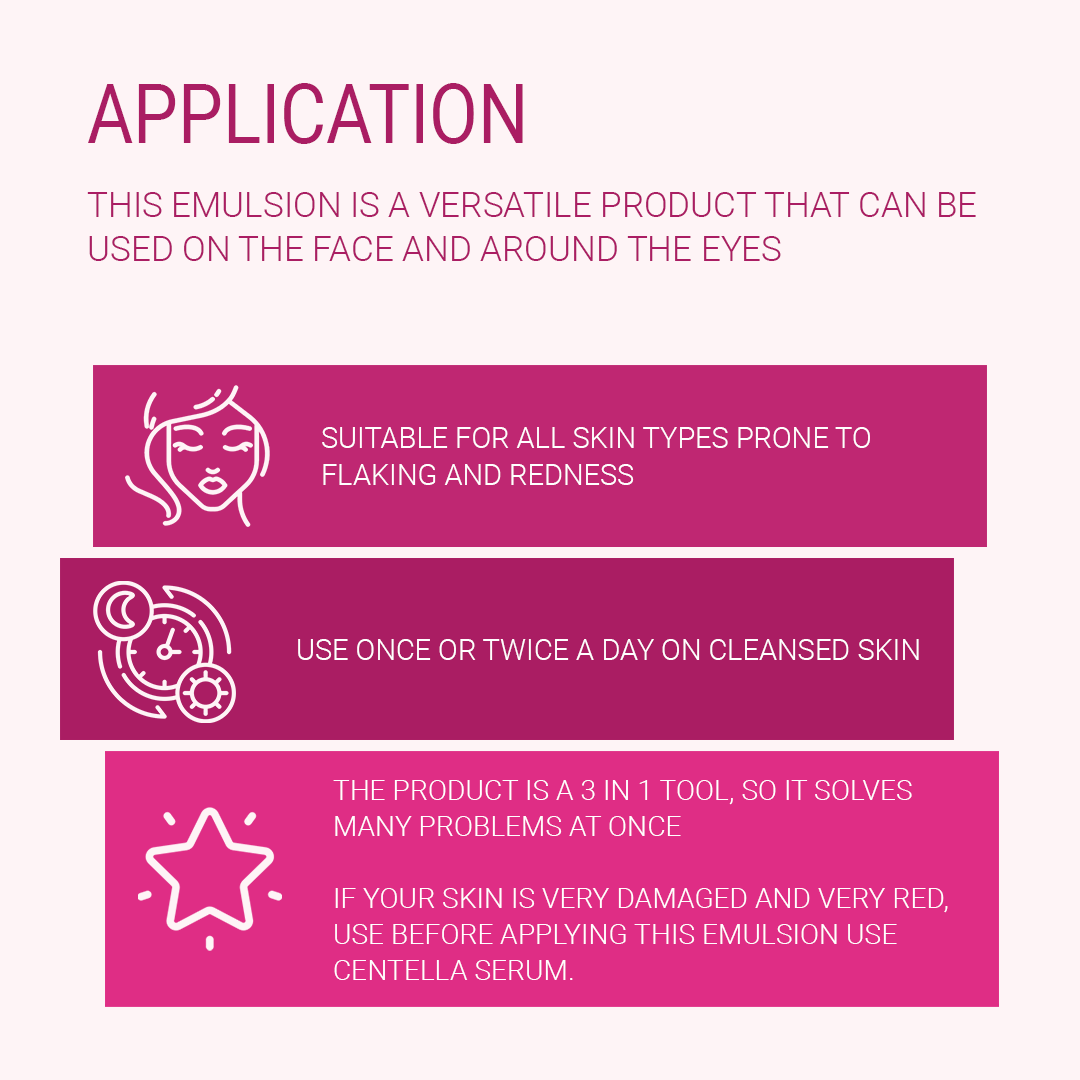 APPLICATION

THIS EMULSION IS A VERSATILE PRODUCT THAT CAN BE USED ON THE FACE AND AROUND THE EYES

SUITABLE FOR ALL SKIN TYPES PRONE TO FLAKING AND REDNESS

USE ONCE OR TWICE A DAY ON CLEANSED SKIN

THE PRODUCT IS A 3 IN 1 TOOL, SO IT SOLVES MANY PROBLEMS AT ONCE

IF YOUR SKIN IS VERY DAMAGED AND VERY RED, USE BEFORE APPLYING THIS EMULSION USE CENTELLA SERUM.